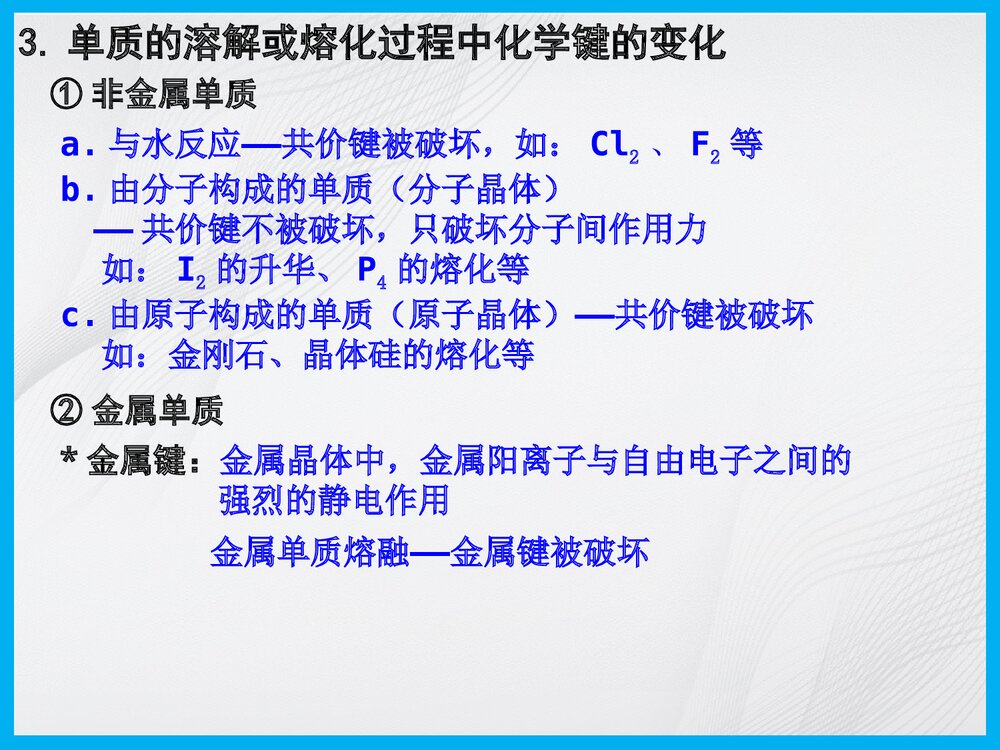 3. 单质的溶解或熔化过程中化学键的变化

① 非金属单质

a. 与水反应——共价键被破坏，如：$Cl_2$、$F_2$ 等

b. 由分子构成的单质（分子晶体）
—— 共价键不被破坏，只破坏分子间作用力
如：$I_2$ 的升华、$P_4$ 的熔化等

c. 由原子构成的单质（原子晶体）——共价键被破坏
如：金刚石、晶体硅的熔化等

② 金属单质

* 金属键：金属晶体中，金属阳离子与自由电子之间的强烈的静电作用

金属单质熔融——金属键被破坏